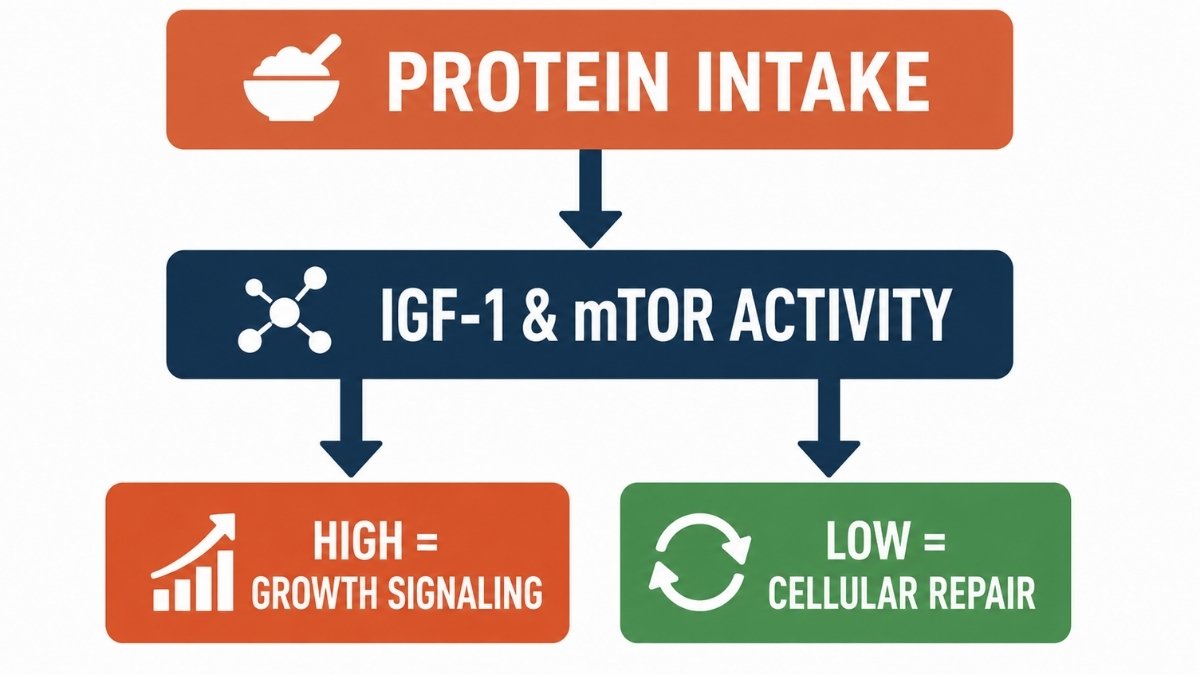 PROTEIN INTAKE

IGF-1 & mTOR ACTIVITY

HIGH =
GROWTH SIGNALING

LOW =
CELLULAR REPAIR